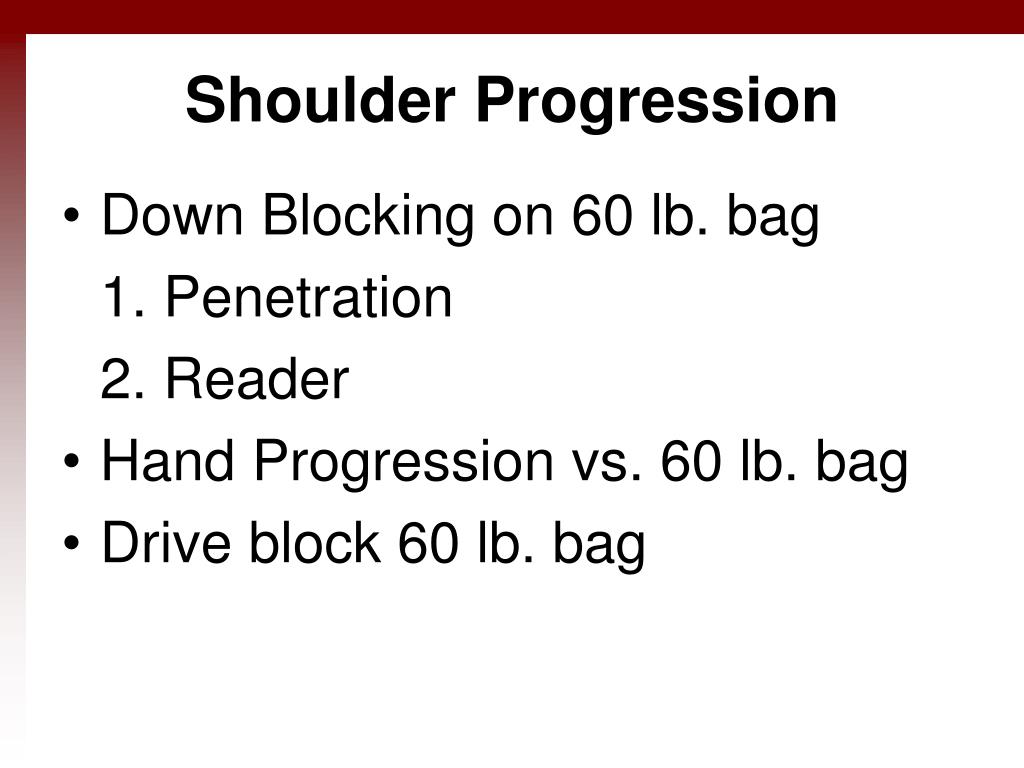 Shoulder Progression

• Down Blocking on 60 lb. bag
1. Penetration
2. Reader
• Hand Progression vs. 60 lb. bag
• Drive block 60 lb. bag